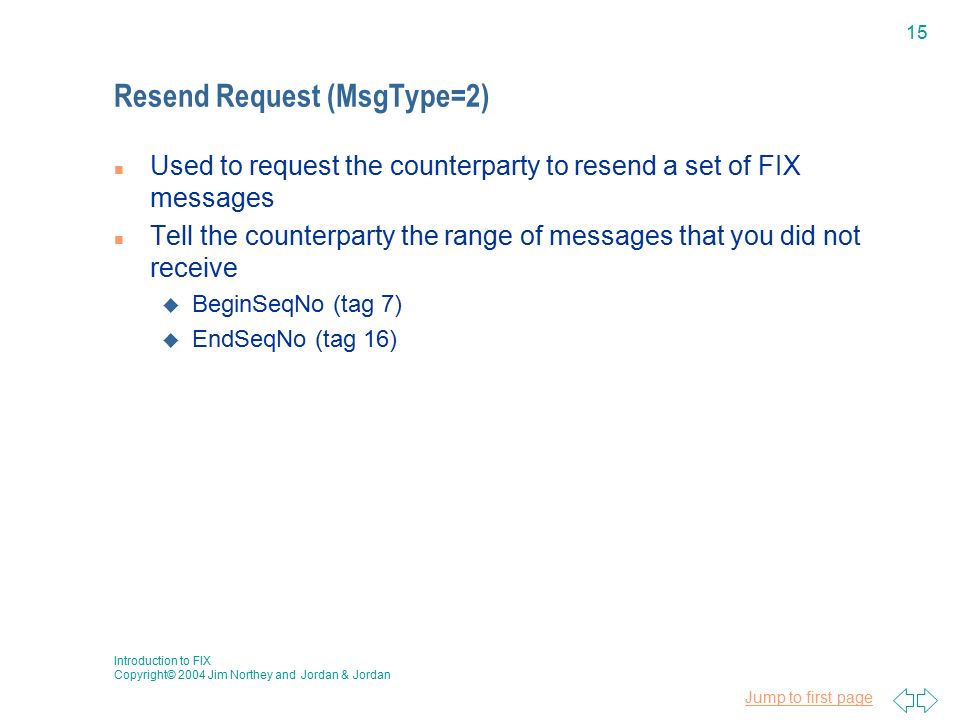 15

Resend Request (MsgType=2)

Used to request the counterparty to resend a set of FIX messages

Tell the counterparty the range of messages that you did not receive

BeginSeqNo (tag 7)

EndSeqNo (tag 16)

Introduction to FIX
Copyright© 2004 Jim Northey and Jordan & Jordan

Jump to first page